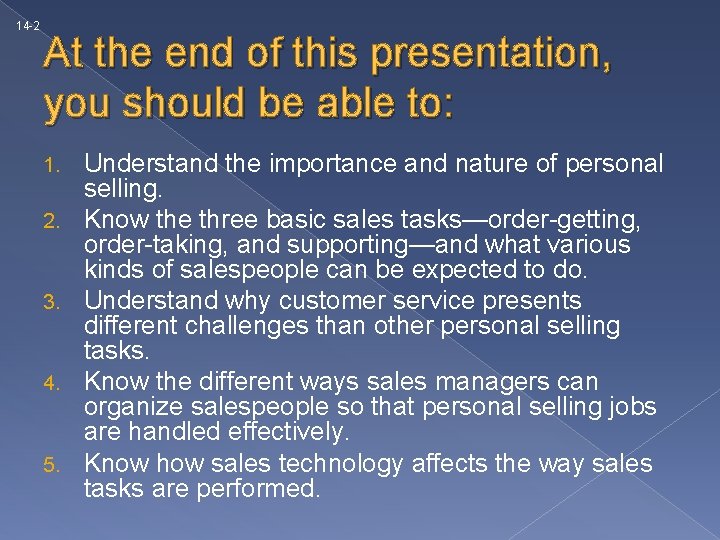 14-2

At the end of this presentation, you should be able to:

1. Understand the importance and nature of personal selling.
2. Know the three basic sales tasks—order-getting, order-taking, and supporting—and what various kinds of salespeople can be expected to do.
3. Understand why customer service presents different challenges than other personal selling tasks.
4. Know the different ways sales managers can organize salespeople so that personal selling jobs are handled effectively.
5. Know how sales technology affects the way sales tasks are performed.